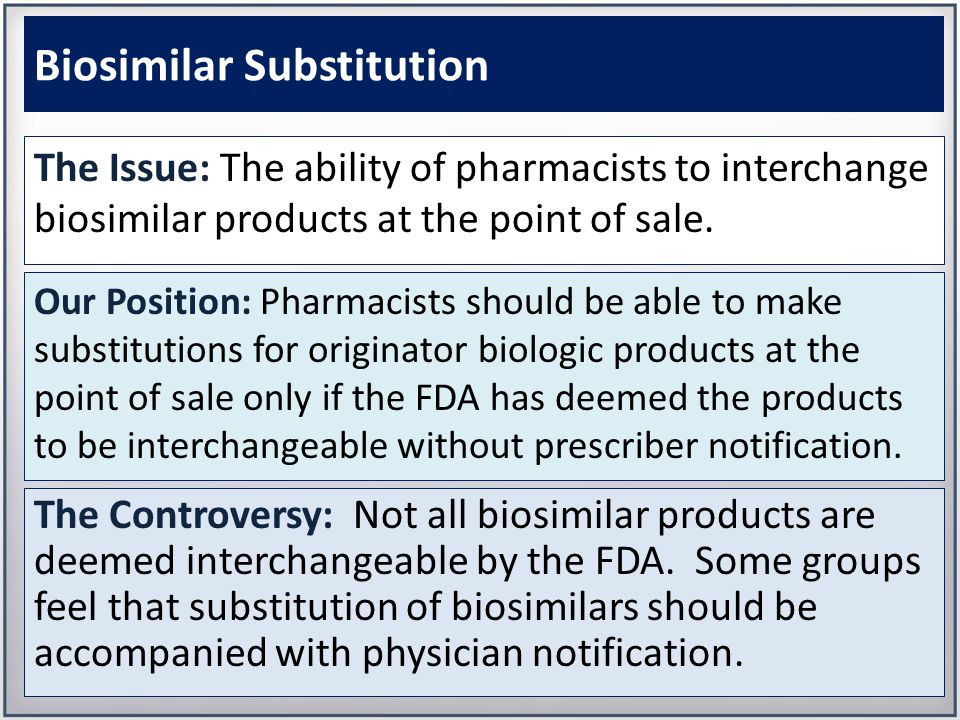 Biosimilar Substitution

The Issue: The ability of pharmacists to interchange biosimilar products at the point of sale.

Our Position: Pharmacists should be able to make substitutions for originator biologic products at the point of sale only if the FDA has deemed the products to be interchangeable without prescriber notification.

The Controversy: Not all biosimilar products are deemed interchangeable by the FDA. Some groups feel that substitution of biosimilars should be accompanied with physician notification.